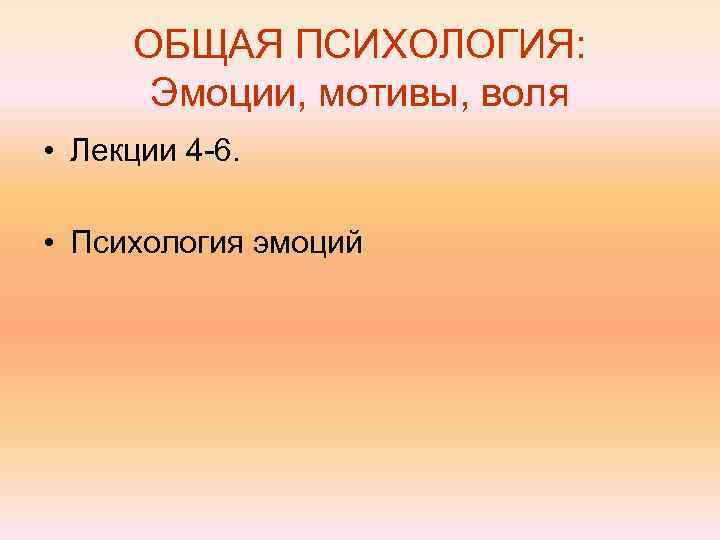 ОБЩАЯ ПСИХОЛОГИЯ:
Эмоции, мотивы, воля

• Лекции 4-6.

• Психология эмоций